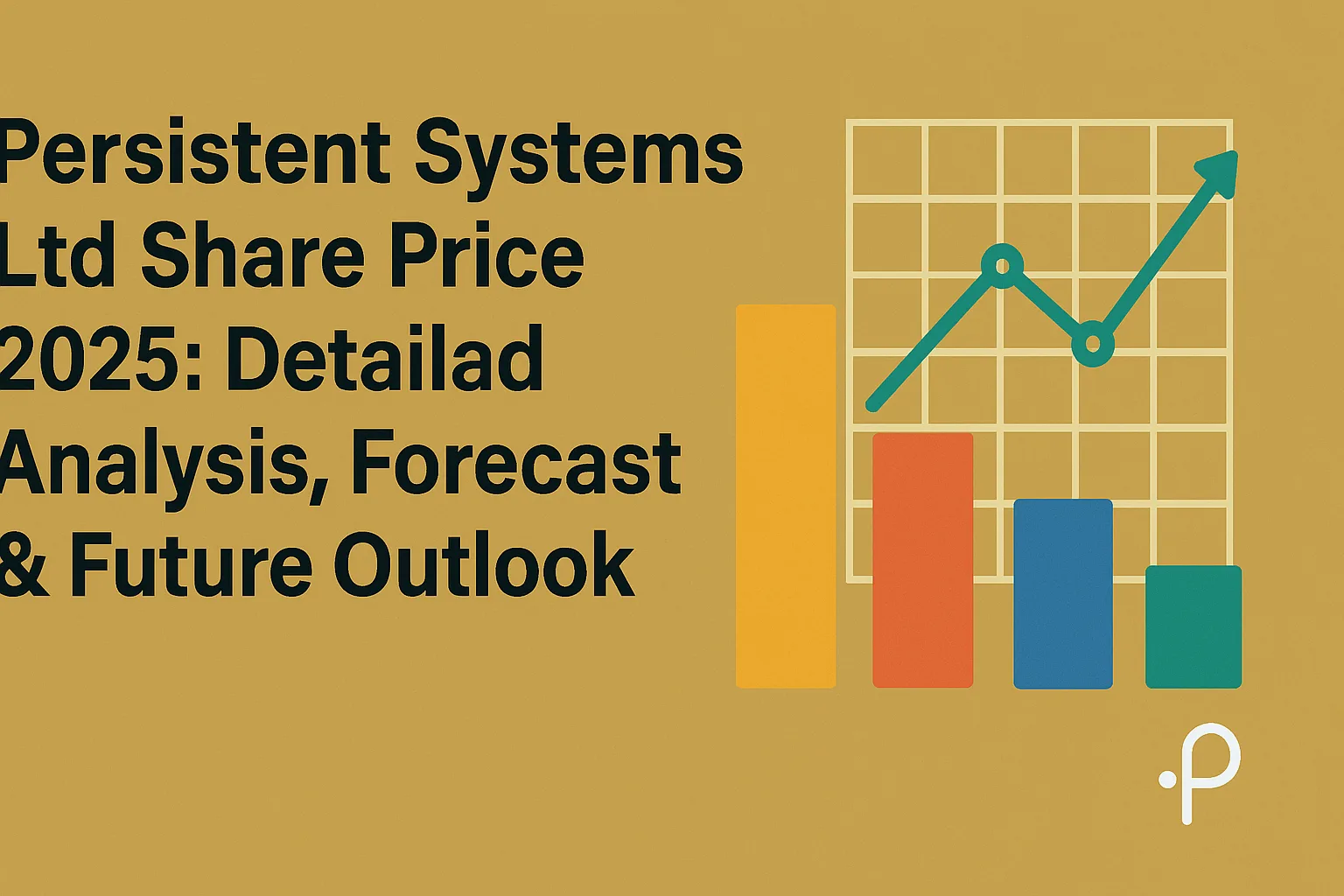 Persistent Systems Ltd Share Price 2025: Detailad Analysis, Forecast & Future Outlook